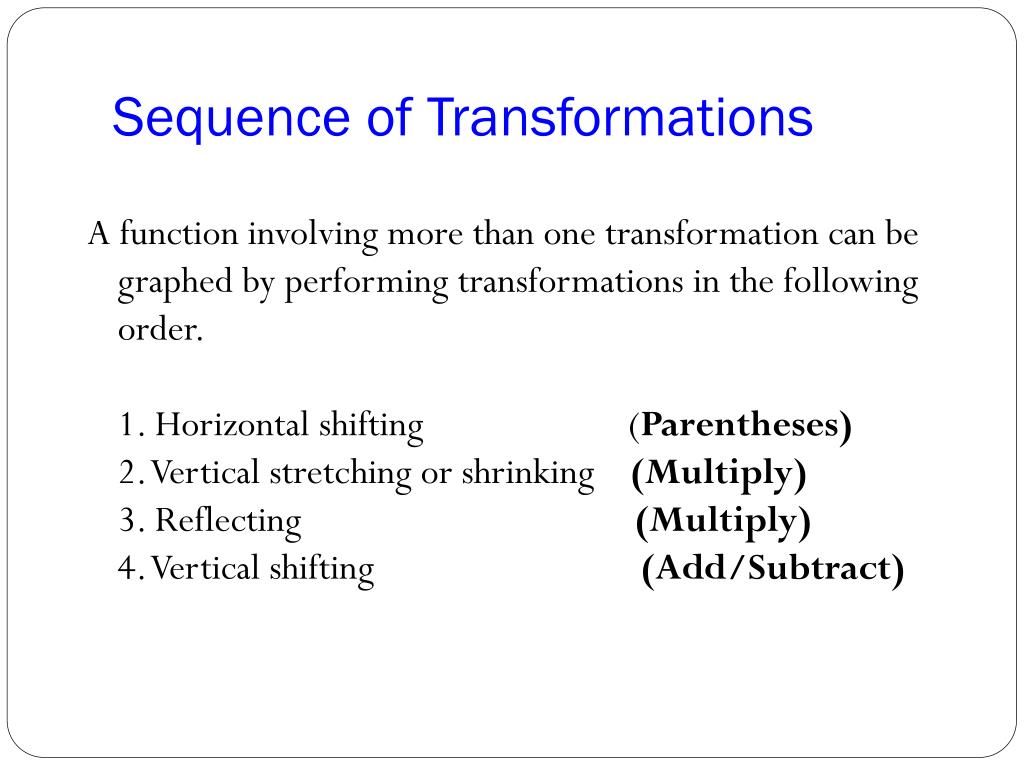 Sequence of Transformations

A function involving more than one transformation can be graphed by performing transformations in the following order.

1. Horizontal shifting (Parentheses)
2. Vertical stretching or shrinking (Multiply)
3. Reflecting (Multiply)
4. Vertical shifting (Add/Subtract)